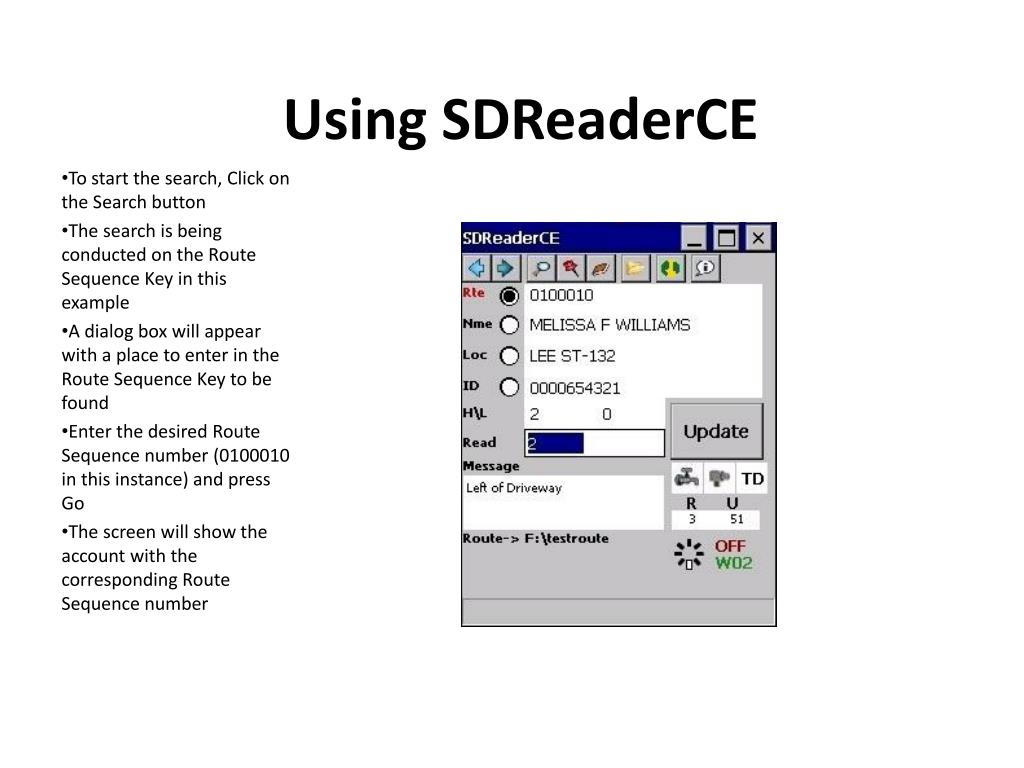 Using SDReaderCE

•To start the search, Click on the Search button

•The search is being conducted on the Route Sequence Key in this example

•A dialog box will appear with a place to enter in the Route Sequence Key to be found

•Enter the desired Route Sequence number (0100010 in this instance) and press Go

•The screen will show the account with the corresponding Route Sequence number

SDReaderCE

Rte 0100010
Nme MELISSA F WILLIAMS
Loc LEE ST-132
ID 0000654321
H\L 2 0
Read 2
Update
Message
Left of Driveway
TD
R U
3 51
Route-> F:\testroute
OFF
W02